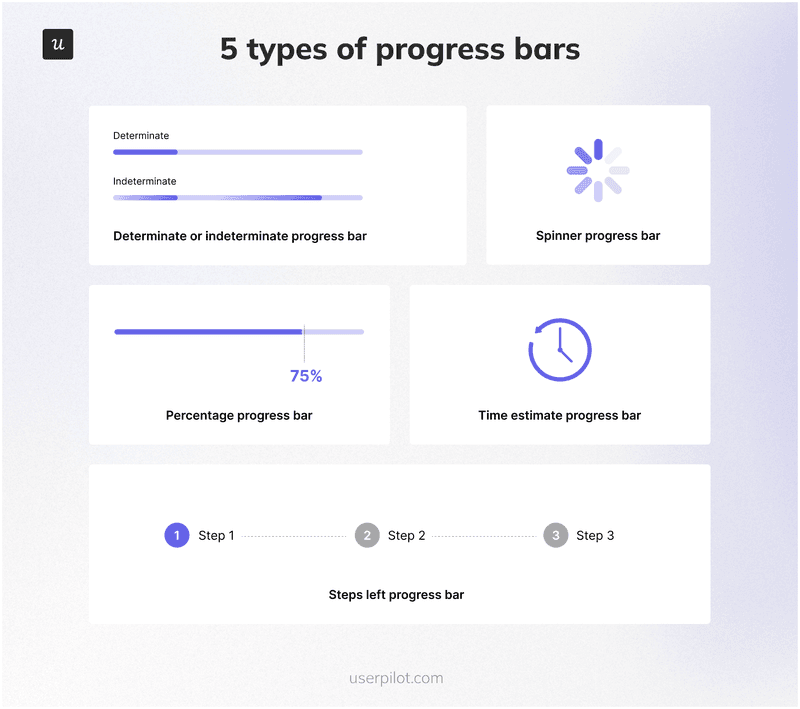 u

5 types of progress bars

Determinate

Indeterminate

Determinate or indeterminate progress bar

Spinner progress bar

75%

Percentage progress bar

Time estimate progress bar

1 Step 1 2 Step 2 3 Step 3

Steps left progress bar

userpilot.com